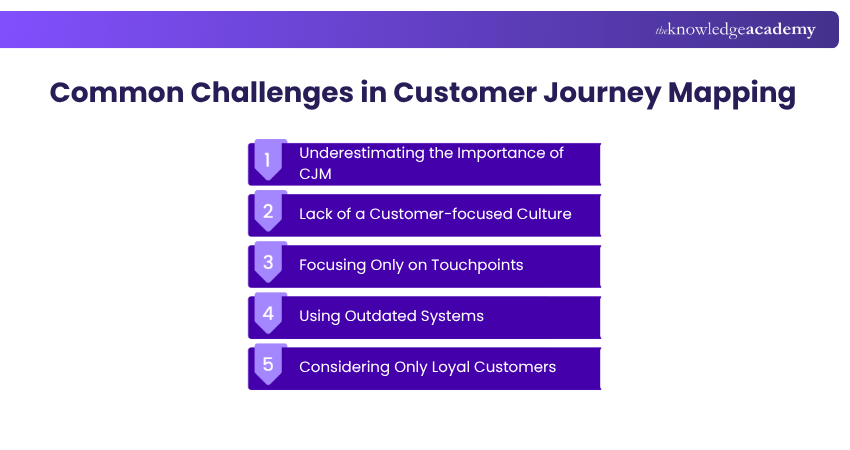 theknowledgeacademy

Common Challenges in Customer Journey Mapping

1 Underestimating the Importance of CJM

2 Lack of a Customer-focused Culture

3 Focusing Only on Touchpoints

4 Using Outdated Systems

5 Considering Only Loyal Customers